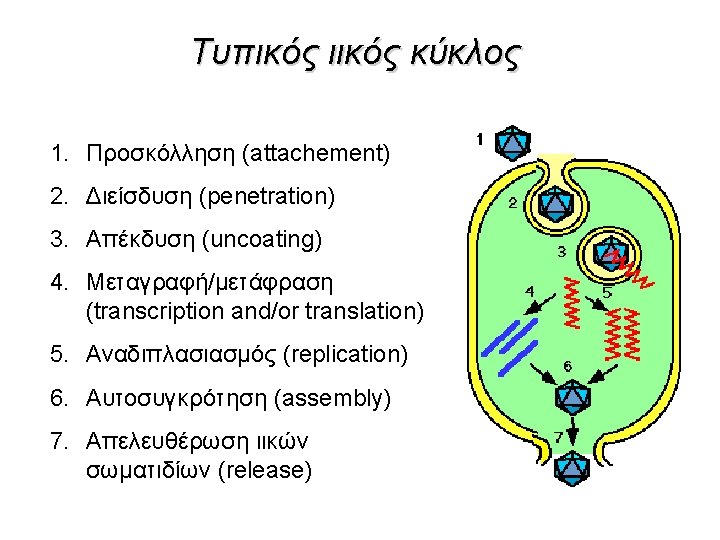 Τυπικός ιικός κύκλος

1. Προσκόλληση (attachement)
2. Διείσδυση (penetration)
3. Απέκδυση (uncoating)
4. Μεταγραφή/μετάφραση (transcription and/or translation)
5. Αναδιπλασιασμός (replication)
6. Αυτοσυγκρότηση (assembly)
7. Απελευθέρωση ιικών σωματιδίων (release)

1
2
3
4
5
6
7